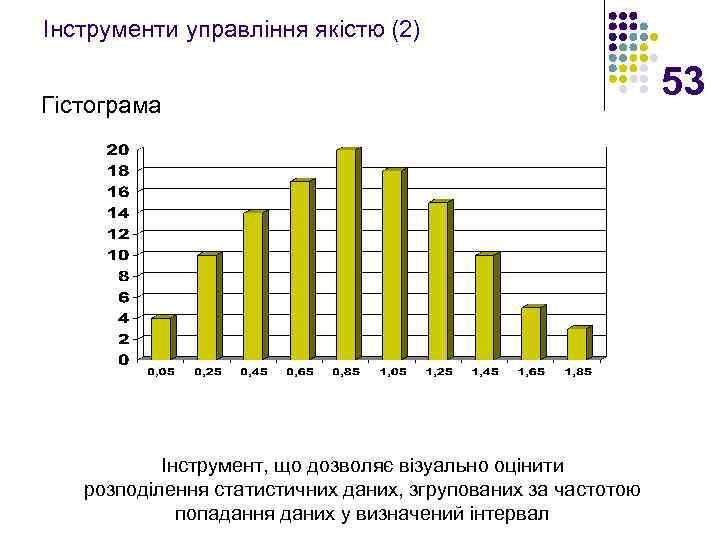 Інструменти управління якістю (2)

53

Гістограма

20
18
16
14
12
10
8
6
4
2
0

0,05 0,25 0,45 0,65 0,85 1,05 1,25 1,45 1,65 1,85

Інструмент, що дозволяє візуально оцінити розподілення статистичних даних, згрупованих за частотою попадання даних у визначений інтервал